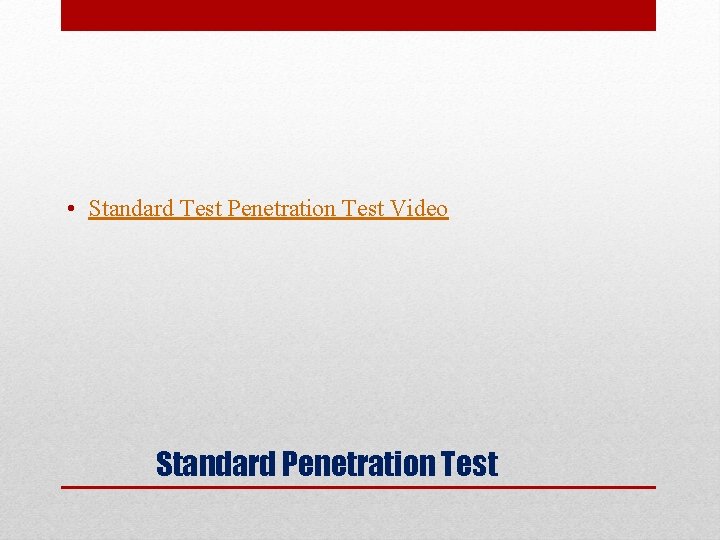 • Standard Test Penetration Test Video

Standard Penetration Test